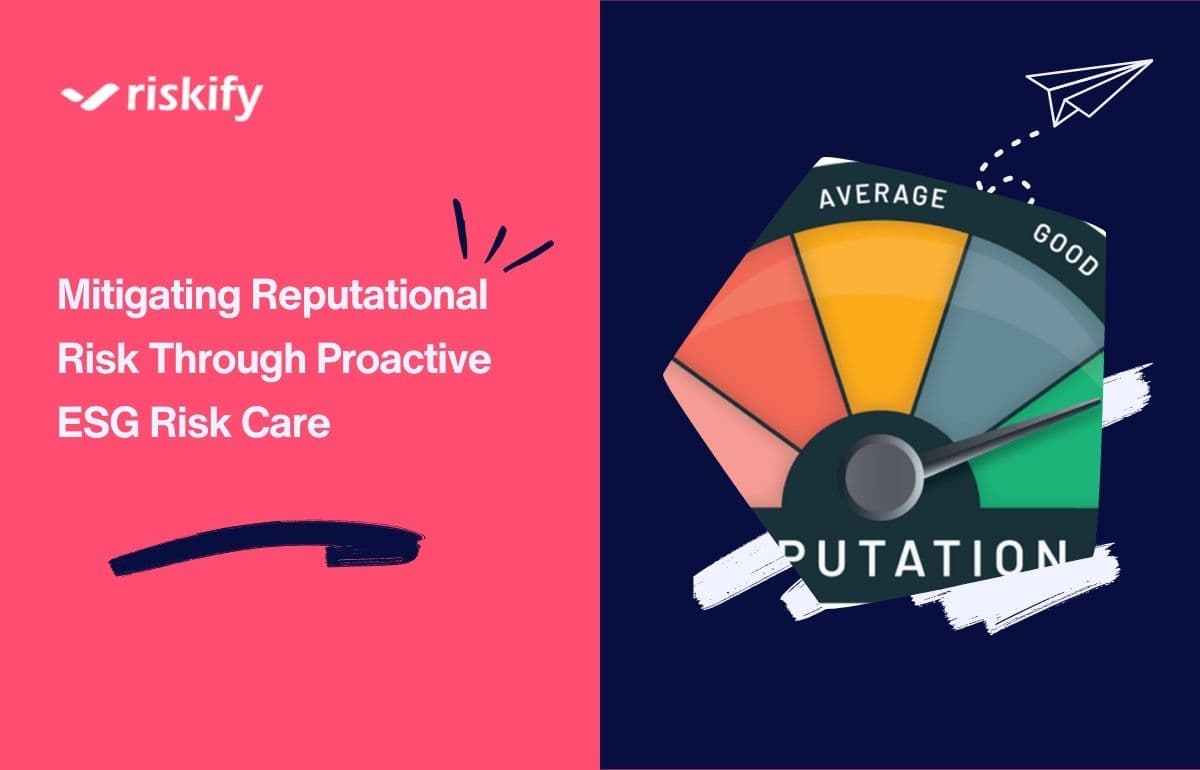 riskify

Mitigating Reputational Risk Through Proactive ESG Risk Care

AVERAGE
GOOD
PUTATION